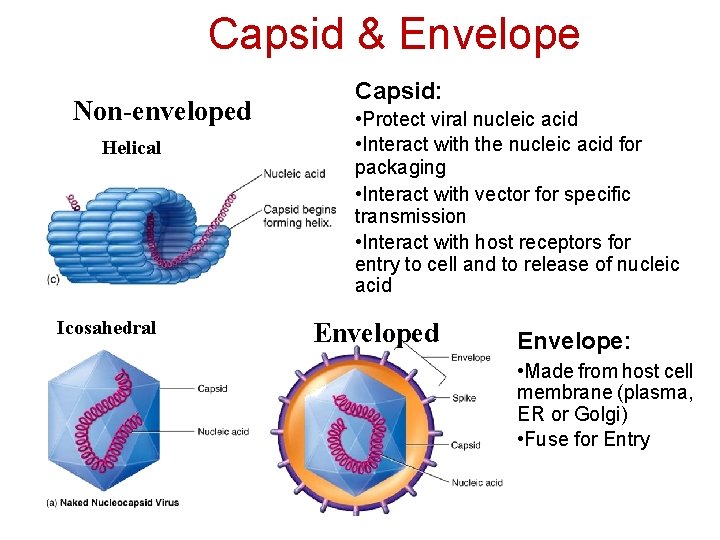 Capsid & Envelope

Non-enveloped

Helical

Nucleic acid

Capsid begins forming helix.

(c)

Capsid:

•Protect viral nucleic acid

•Interact with the nucleic acid for packaging

•Interact with vector for specific transmission

•Interact with host receptors for entry to cell and to release of nucleic acid

Icosahedral

Capsid

Nucleic acid

(a) Naked Nucleocapsid Virus

Enveloped

Envelope

Spike

Capsid

Nucleic acid

Envelope:

•Made from host cell membrane (plasma, ER or Golgi)

•Fuse for Entry